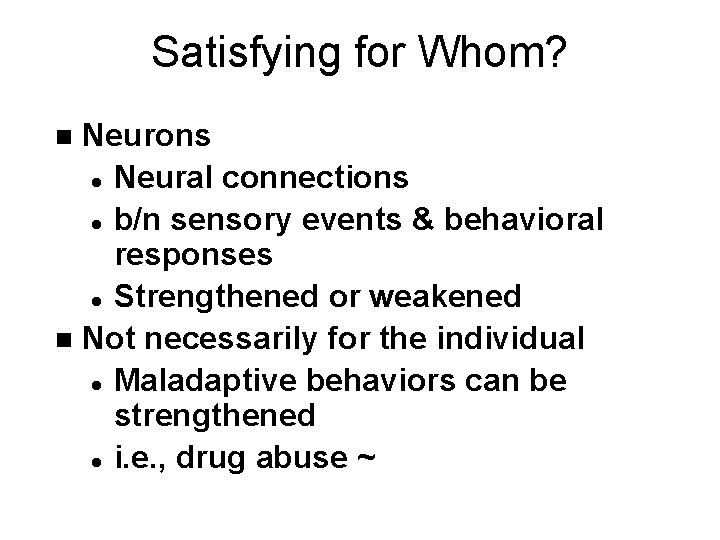 Satisfying for Whom?

- Neurons
  - Neural connections
  - b/n sensory events & behavioral responses
  - Strengthened or weakened
- Not necessarily for the individual
  - Maladaptive behaviors can be strengthened
  - i.e., drug abuse ~